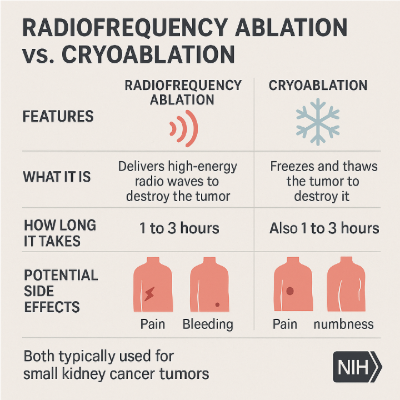 RADIOFREQUENCY ABLATION vs. CRYOABLATION

| FEATURES | RADIOFREQUENCY ABLATION | CRYOABLATION |
|---|---|---|
| WHAT IT IS | Delivers high-energy radio waves to destroy the tumor | Freezes and thaws the tumor to destroy it |
| HOW LONG IT TAKES | 1 to 3 hours | Also 1 to 3 hours |
| POTENTIAL SIDE EFFECTS | Pain Bleeding | Pain numbness |

Both typically used for small kidney cancer tumors

NIH